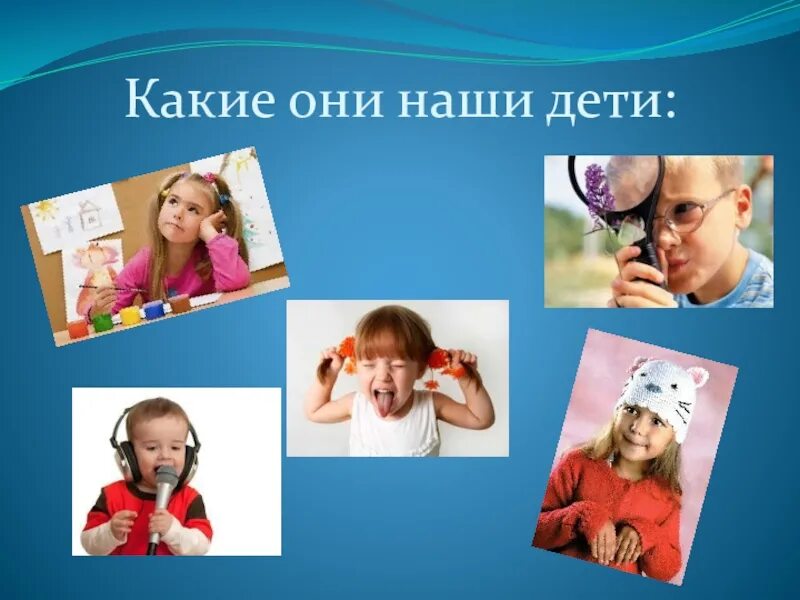 Какие они наши дети: